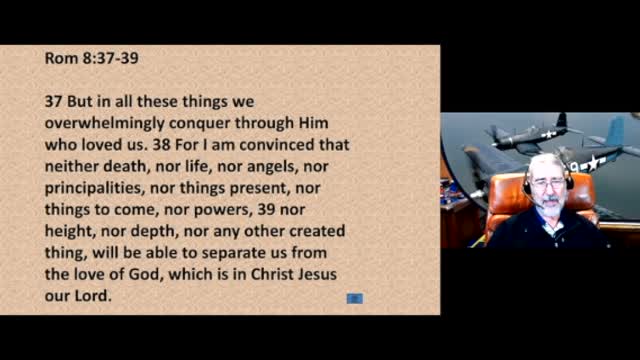 Rom 8:37-39

37 But in all these things we overwhelmingly conquer through Him who loved us. 38 For I am convinced that neither death, nor life, nor angels, nor principalities, nor things present, nor things to come, nor powers, 39 nor height, nor depth, nor any other created thing, will be able to separate us from the love of God, which is in Christ Jesus our Lord.